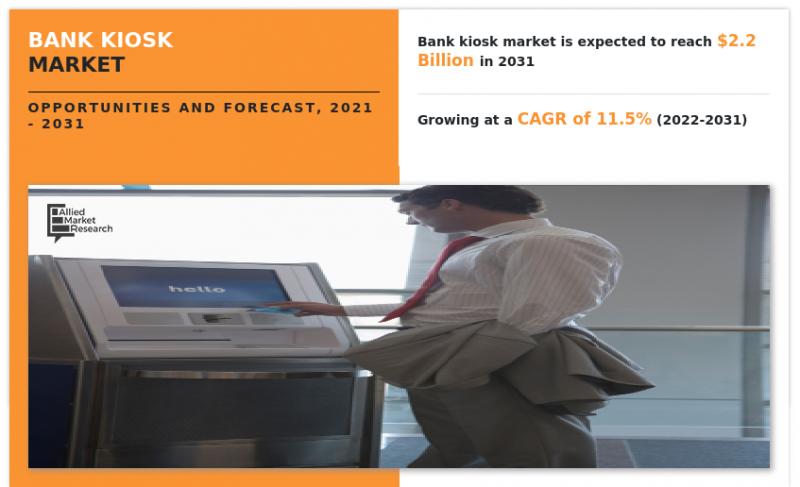 BANK KIOSK
MARKET

OPPORTUNITIES AND FORECAST, 2021 - 2031

Bank kiosk market is expected to reach $2.2 Billion in 2031

Growing at a CAGR of 11.5% (2022-2031)

Allied
Market
Research

hello